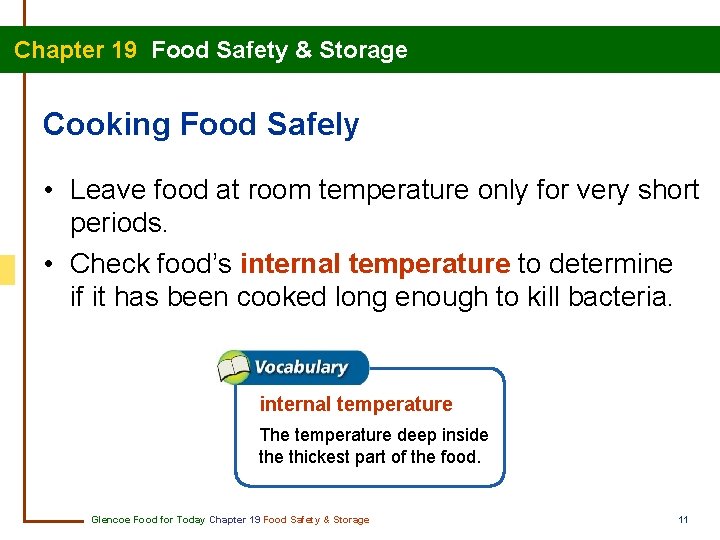 Chapter 19 Food Safety & Storage

Cooking Food Safely

• Leave food at room temperature only for very short periods.
• Check food's internal temperature to determine if it has been cooked long enough to kill bacteria.

Vocabulary

internal temperature

The temperature deep inside the thickest part of the food.

Glencoe Food for Today Chapter 19 Food Safety & Storage

11